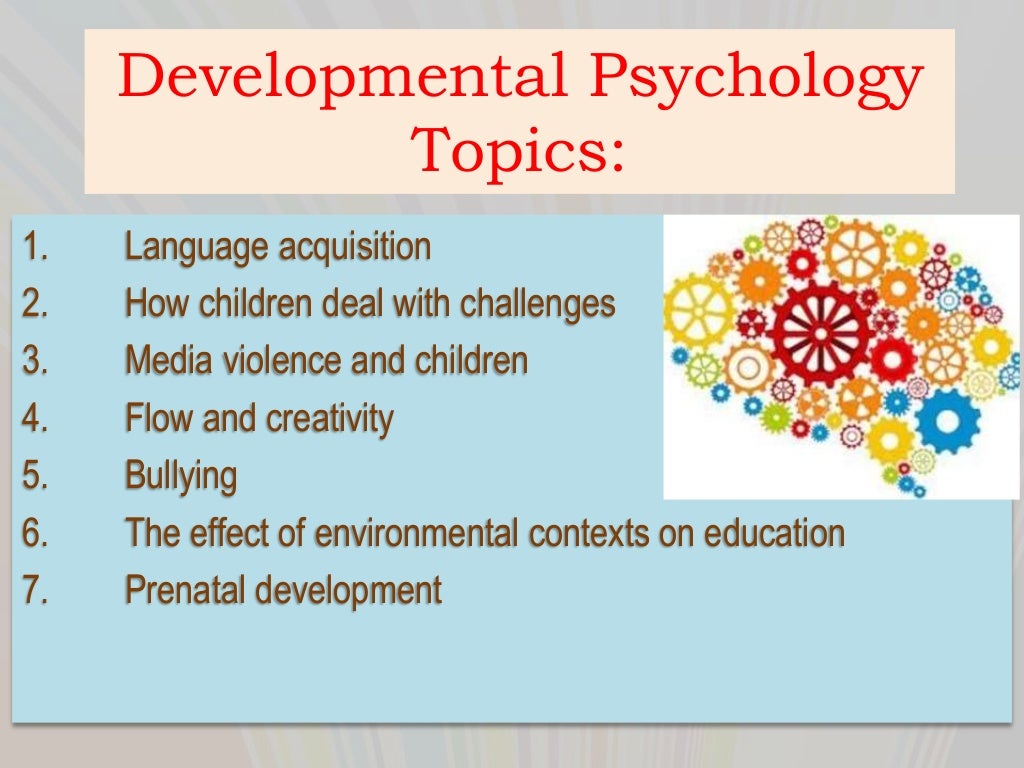 Developmental Psychology Topics:

1. Language acquisition
2. How children deal with challenges
3. Media violence and children
4. Flow and creativity
5. Bullying
6. The effect of environmental contexts on education
7. Prenatal development